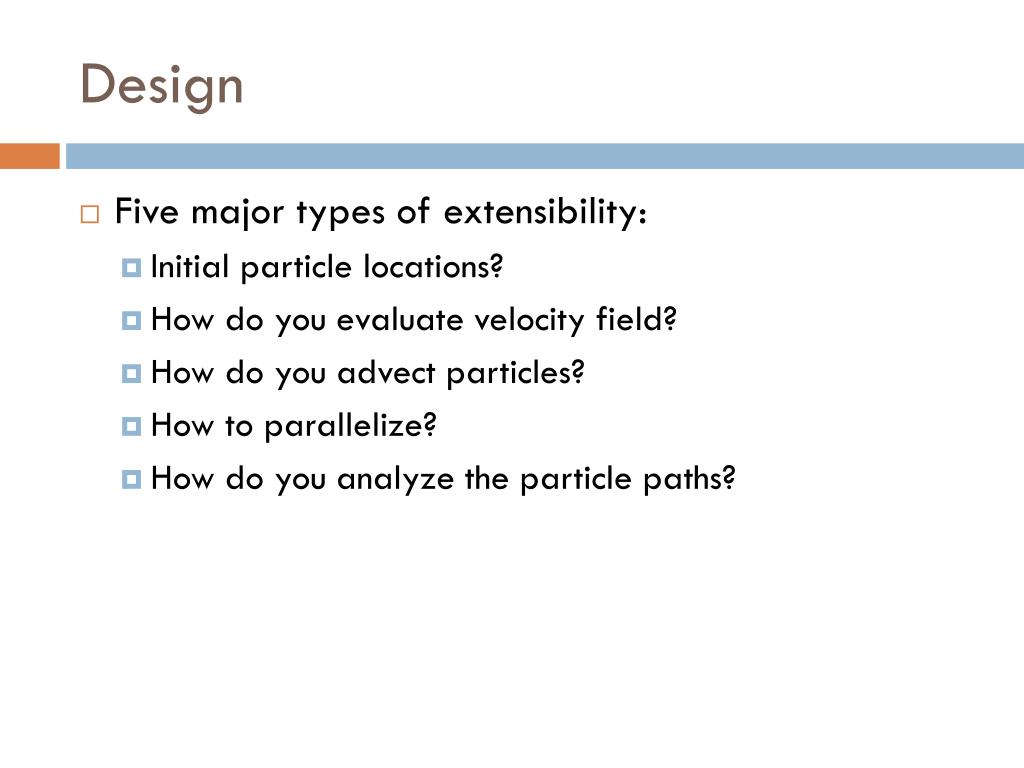 Design

Five major types of extensibility:

Initial particle locations?

How do you evaluate velocity field?

How do you advect particles?

How to parallelize?

How do you analyze the particle paths?